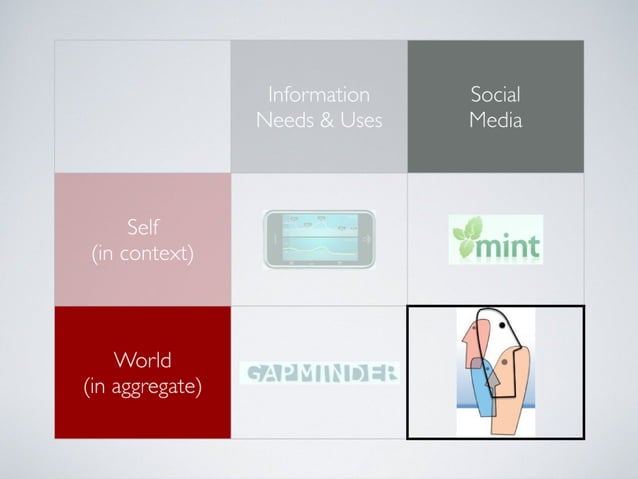 |  | Information Needs & Uses | Social Media |
|---|---|---|
| Self (in context) |  | mint |
| World (in aggregate) | GAPMINDER |  |